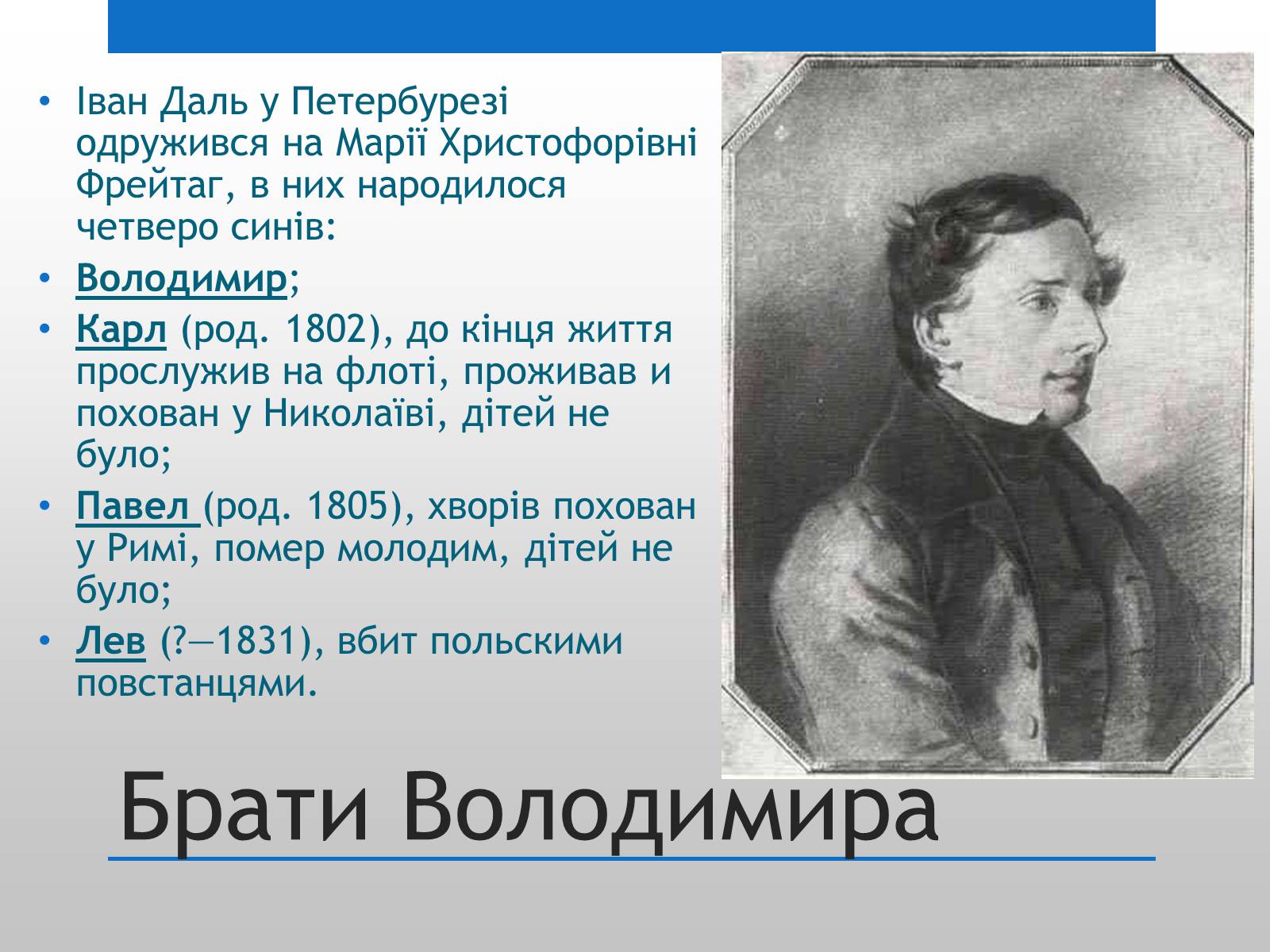 • Іван Даль у Петербурезі одружився на Марії Христофорівні Фрейтаг, в них народилося четверо синів:

• Володимир;

• Карл (род. 1802), до кінця життя прослужив на флоті, проживав и похован у Николаїві, дітей не було;

• Павел (род. 1805), хворів похован у Римі, помер молодим, дітей не було;

• Лев (?—1831), вбит польскими повстанцями.

Брати Володимира